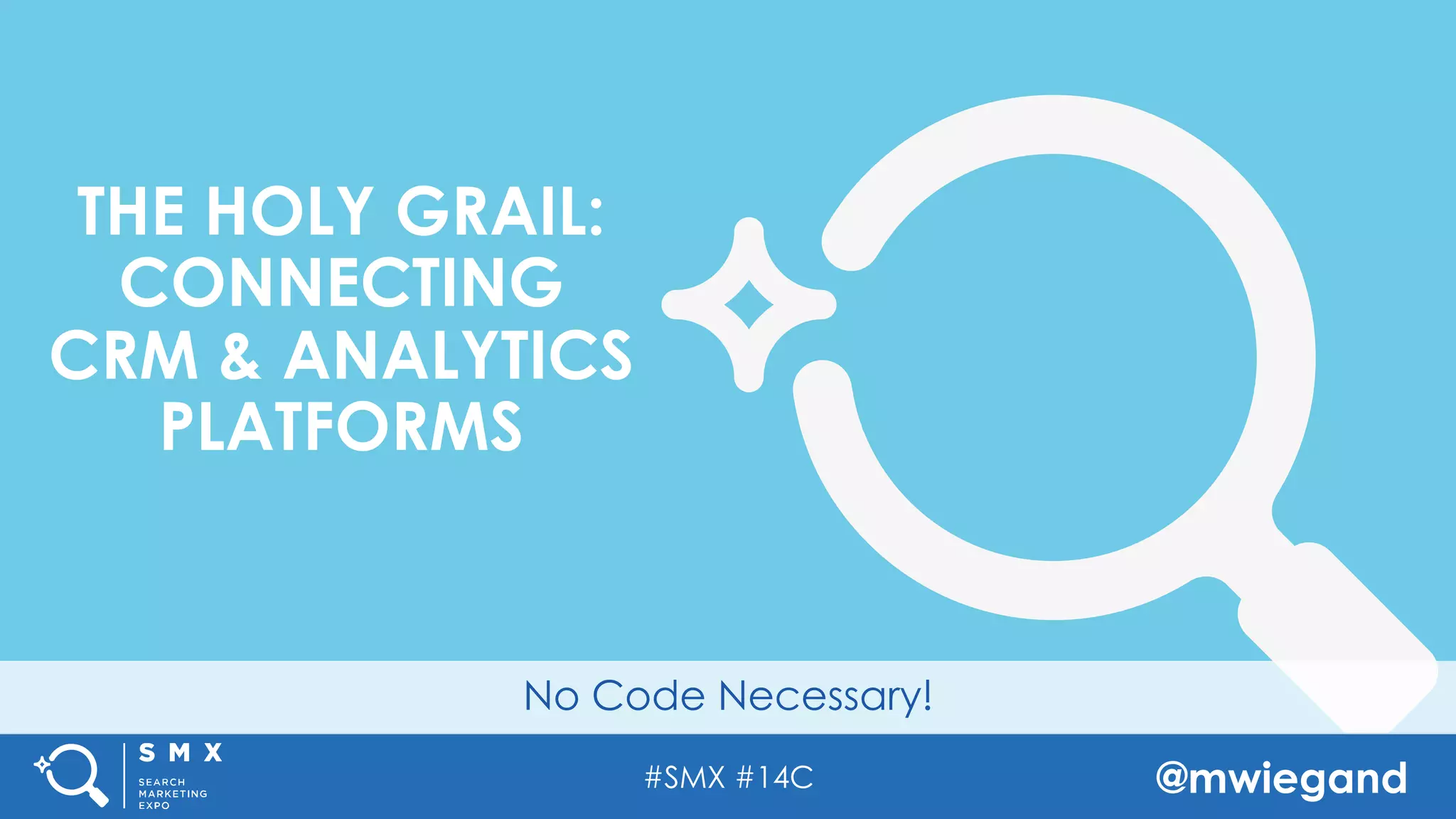 THE HOLY GRAIL: CONNECTING CRM & ANALYTICS PLATFORMS

No Code Necessary!

SMX
SEARCH MARKETING EXPO

#SMX #14C

@mwiegand